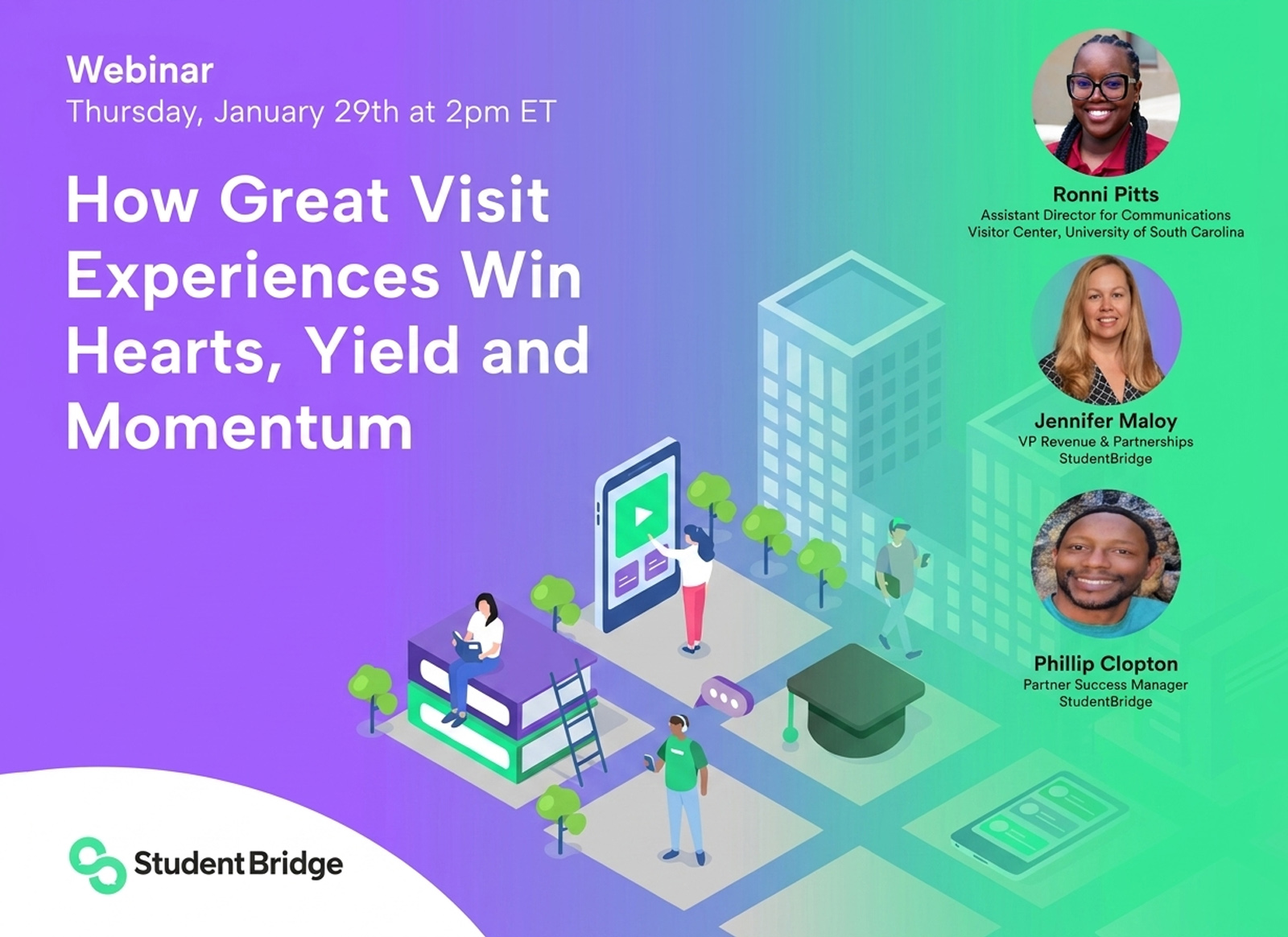 Webinar
Thursday, January 29th at 2pm ET

How Great Visit Experiences Win Hearts, Yield and Momentum

Ronni Pitts
Assistant Director for Communications
Visitor Center, University of South Carolina

Jennifer Maloy
VP Revenue & Partnerships
StudentBridge

Phillip Clopton
Partner Success Manager
StudentBridge

StudentBridge